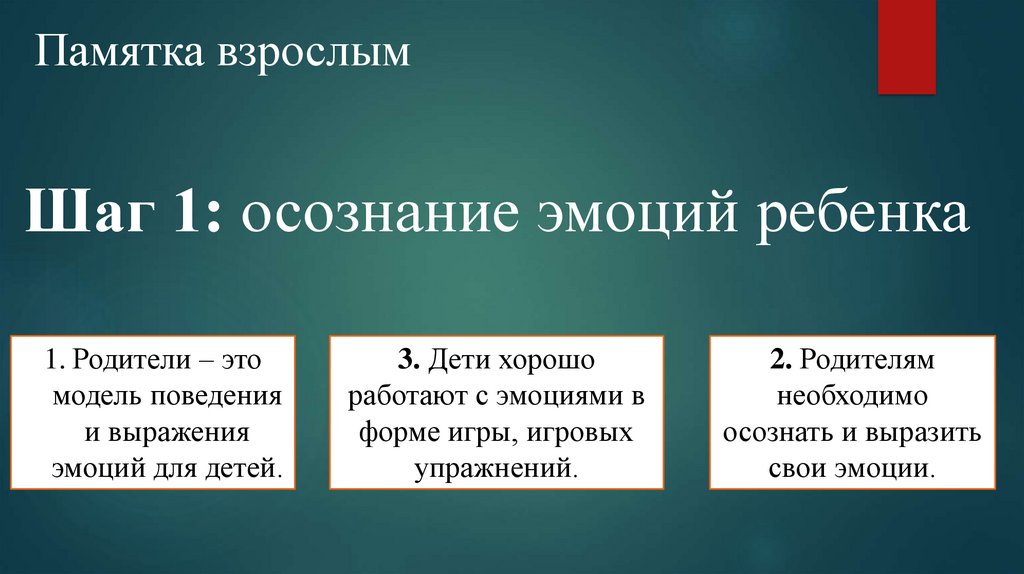 Памятка взрослым

Шаг 1: осознание эмоций ребенка

1. Родители – это модель поведения и выражения эмоций для детей.

3. Дети хорошо работают с эмоциями в форме игры, игровых упражнений.

2. Родителям необходимо осознать и выразить свои эмоции.